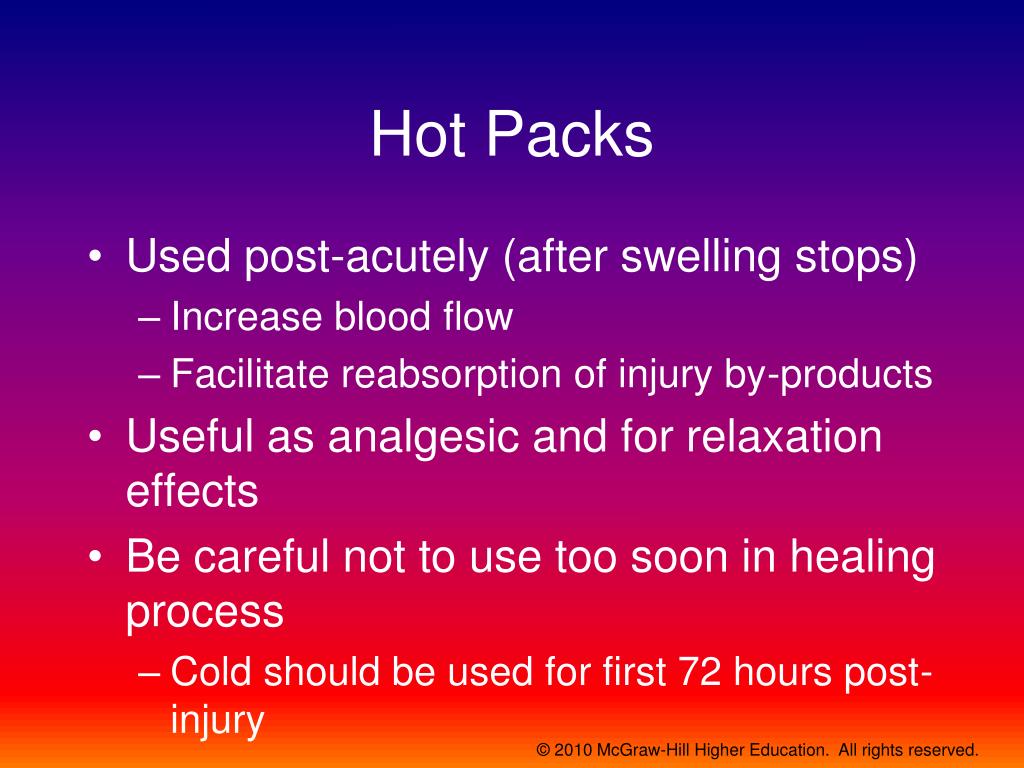 Hot Packs

• Used post-acutely (after swelling stops)
– Increase blood flow
– Facilitate reabsorption of injury by-products
• Useful as analgesic and for relaxation effects
• Be careful not to use too soon in healing process
– Cold should be used for first 72 hours post-injury

© 2010 McGraw-Hill Higher Education. All rights reserved.